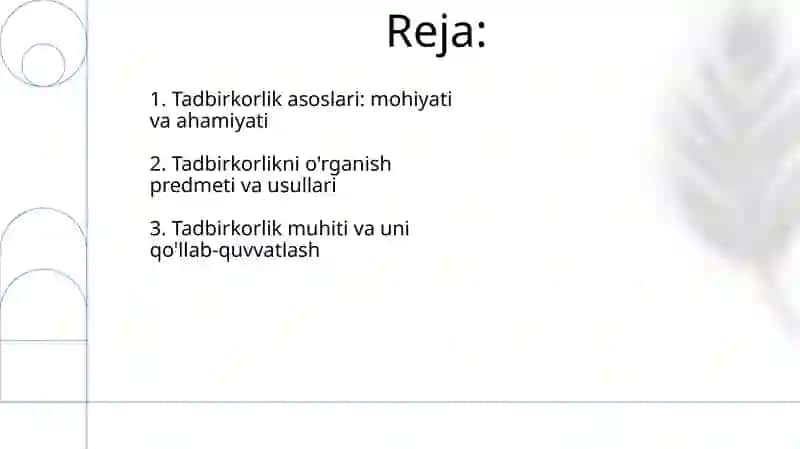 Reja:

1. Tadbirkorlik asoslari: mohiyati va ahamiyati

2. Tadbirkorlikni o'rganish predmeti va usullari

3. Tadbirkorlik muhiti va uni qo'llab-quvvatlash